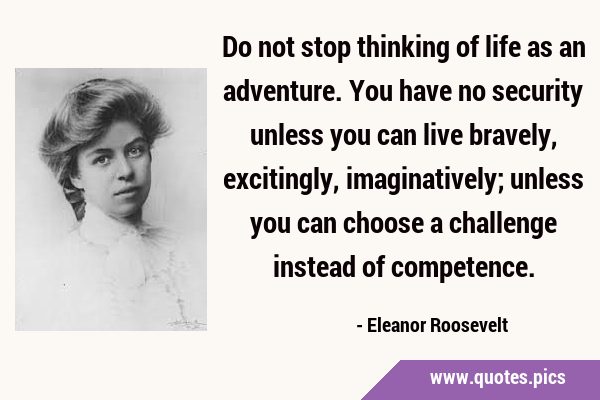 Do not stop thinking of life as an adventure. You have no security unless you can live bravely, excitingly, imaginatively; unless you can choose a challenge instead of competence.

- Eleanor Roosevelt

www.quotes.pics